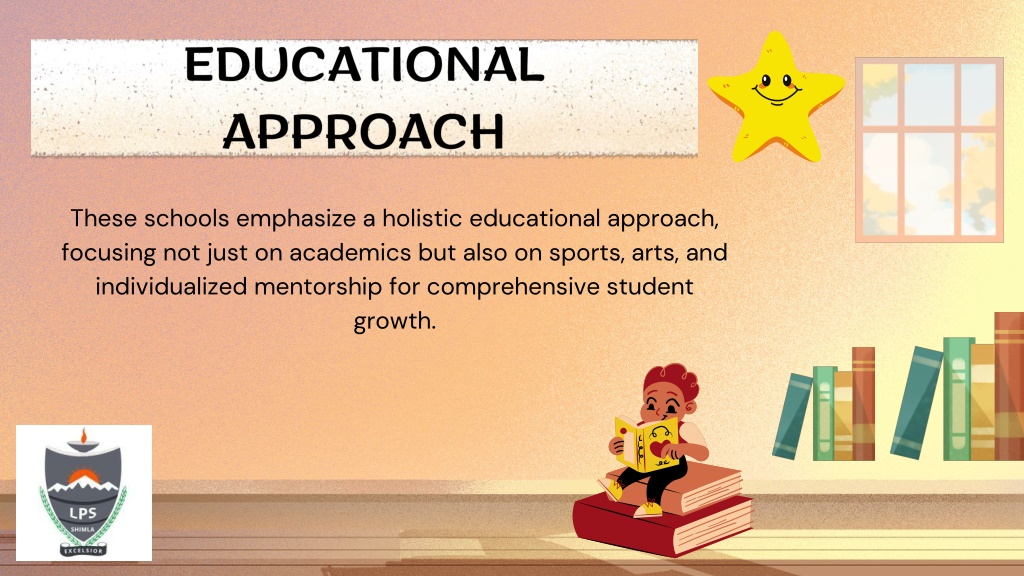 EDUCATIONAL APPROACH

These schools emphasize a holistic educational approach, focusing not just on academics but also on sports, arts, and individualized mentorship for comprehensive student growth.

LPS
SHIMLA
EXCELSIOR